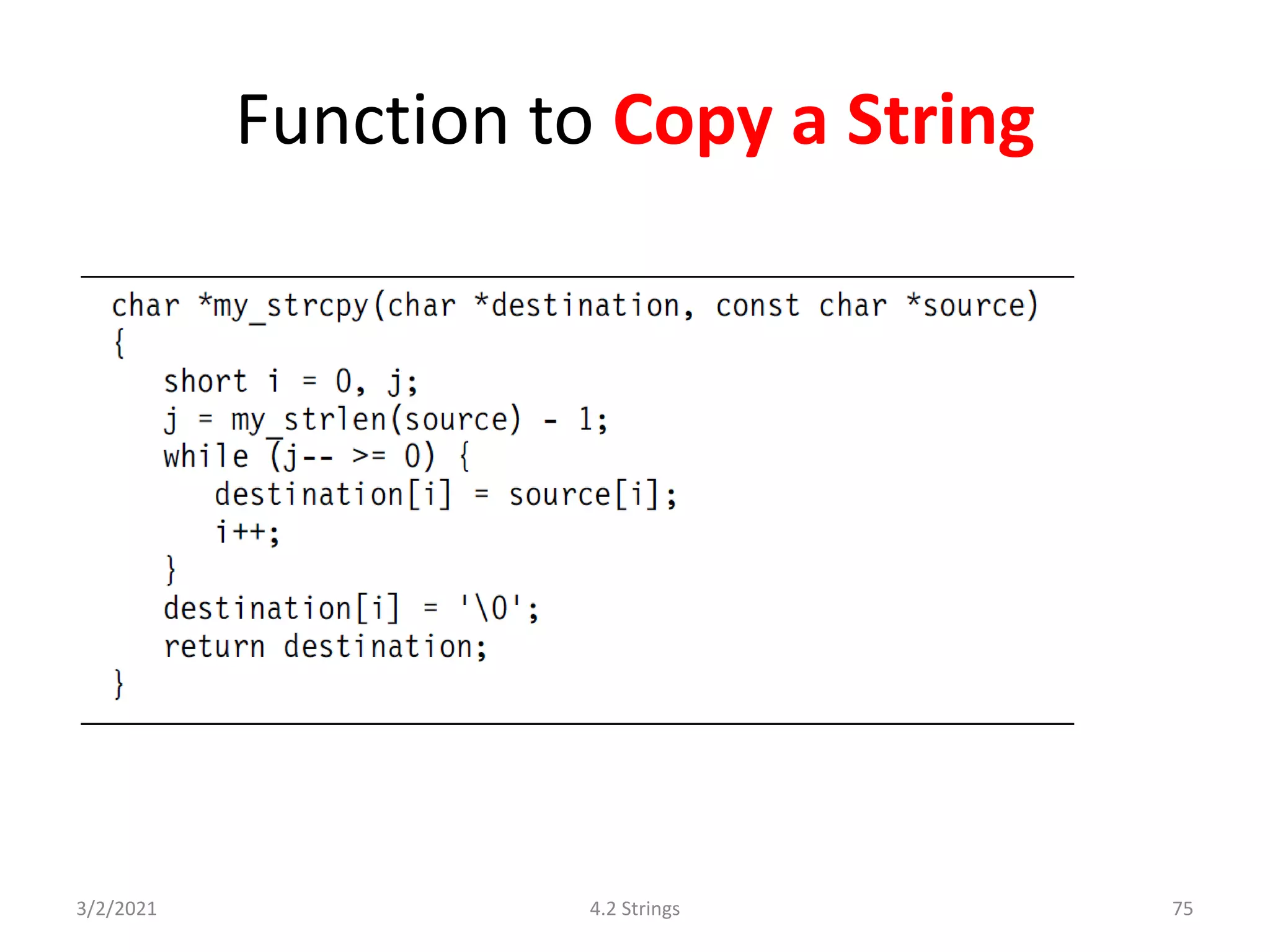 Function to Copy a String

char *my_strcpy(char *destination, const char *source)
{
    short i = 0, j;
    j = my_strlen(source) - 1;
    while (j-- >= 0) {
        destination[i] = source[i];
        i++;
    }
    destination[i] = '\0';
    return destination;
}

3/2/2021

4.2 Strings

75